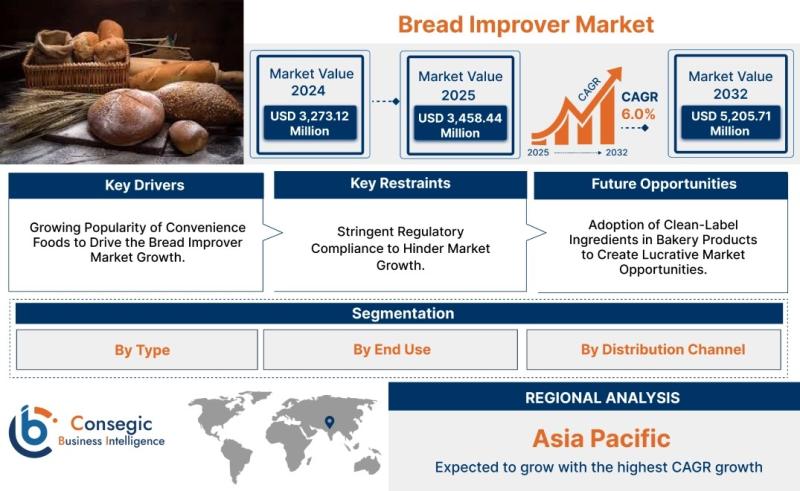 Bread Improver Market

Market Value 2024
USD 3,273.12 Million

Market Value 2025
USD 3,458.44 Million

CAGR
CAGR 6.0%
2025 2032

Market Value 2032
USD 5,205.71 Million

Key Drivers
Growing Popularity of Convenience Foods to Drive the Bread Improver Market Growth.

Key Restraints
Stringent Regulatory Compliance to Hinder Market Growth.

Future Opportunities
Adoption of Clean-Label Ingredients in Bakery Products to Create Lucrative Market Opportunities.

Segmentation
By Type
By End Use
By Distribution Channel

Consegic Business Intelligence

REGIONAL ANALYSIS
Asia Pacific
Expected to grow with the highest CAGR growth